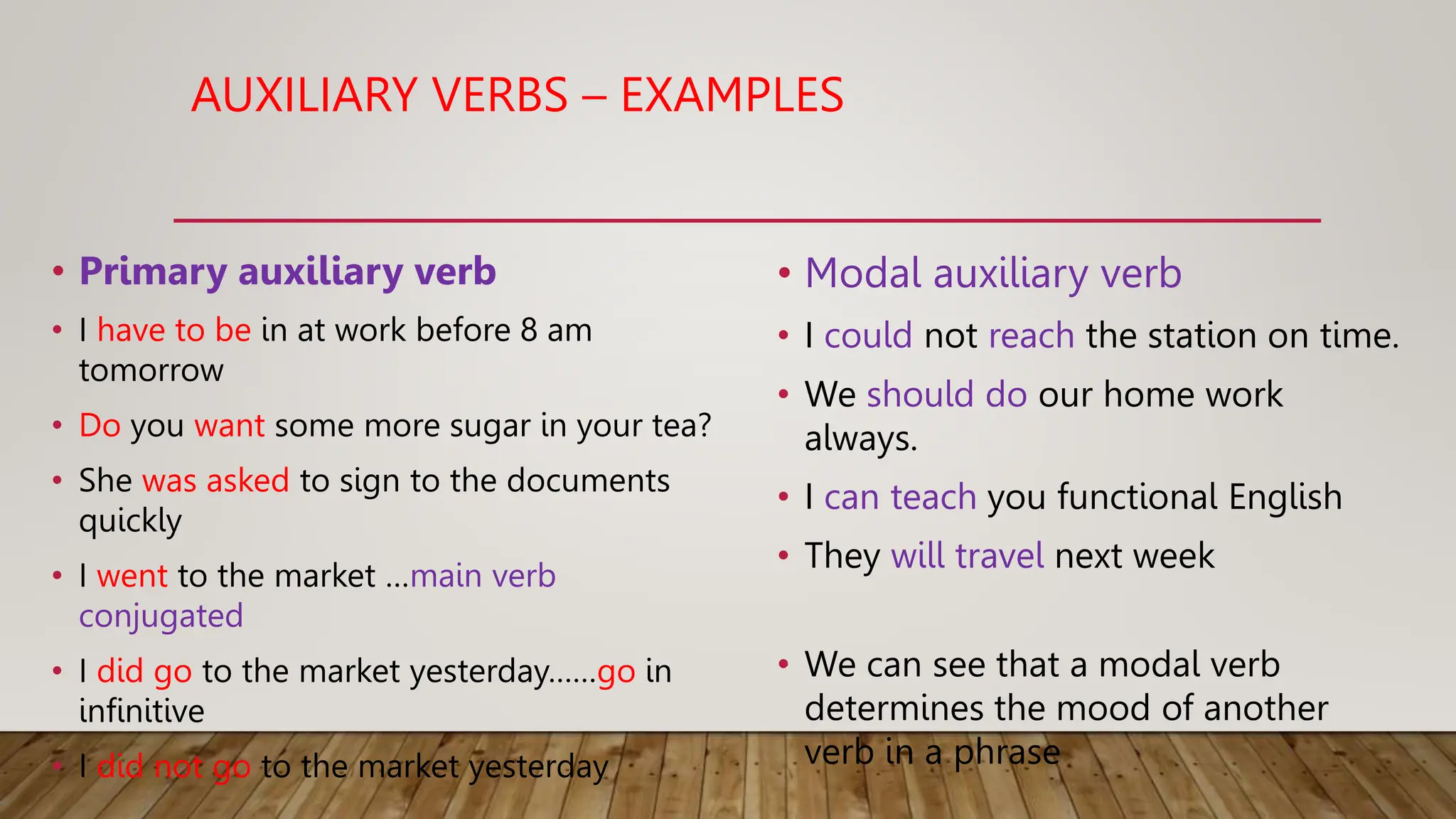 AUXILIARY VERBS – EXAMPLES

• Primary auxiliary verb
• I have to be in at work before 8 am tomorrow
• Do you want some more sugar in your tea?
• She was asked to sign to the documents quickly
• I went to the market …main verb conjugated
• I did go to the market yesterday……go in infinitive
• I did not go to the market yesterday

• Modal auxiliary verb
• I could not reach the station on time.
• We should do our home work always.
• I can teach you functional English
• They will travel next week

• We can see that a modal verb determines the mood of another verb in a phrase